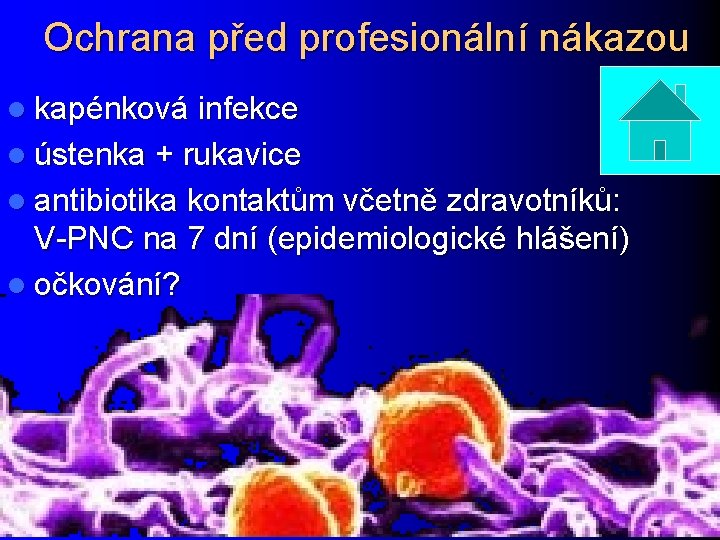 Ochrana před profesionální nákazou

- kapénková infekce
- ústenka + rukavice
- antibiotika kontaktům včetně zdravotníků: V-PNC na 7 dní (epidemiologické hlášení)
- očkování?